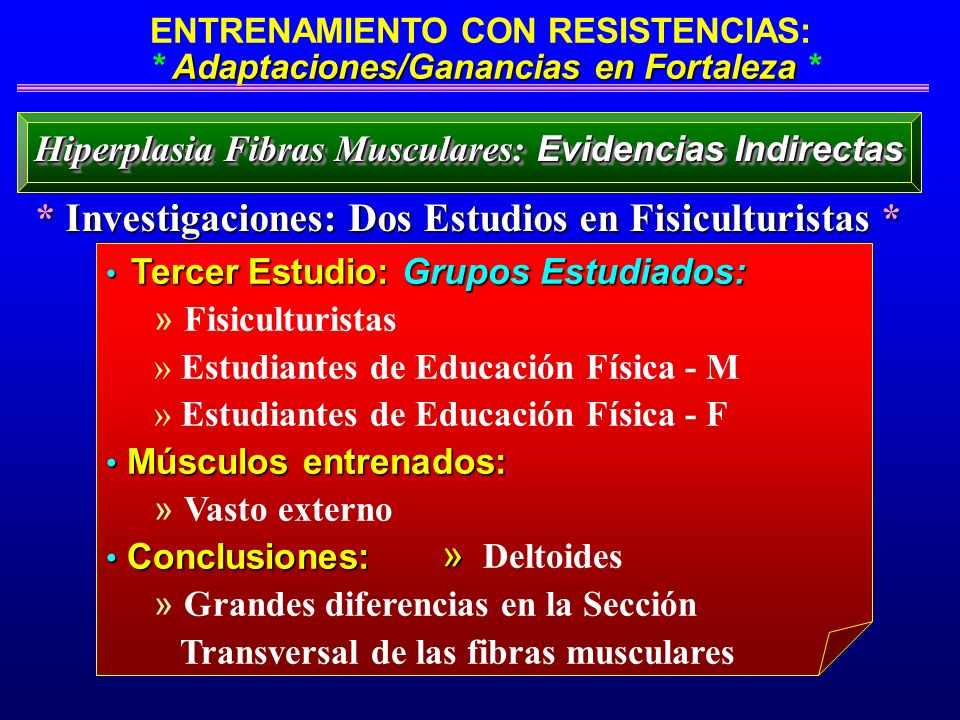 ENTRENAMIENTO CON RESISTENCIAS:
* Adaptaciones/Ganancias en Fortaleza *

Hiperplasia Fibras Musculares: Evidencias Indirectas

* Investigaciones: Dos Estudios en Fisiculturistas *

• Tercer Estudio: Grupos Estudiados:
» Fisiculturistas
» Estudiantes de Educación Física - M
» Estudiantes de Educación Física - F
• Músculos entrenados:
» Vasto externo
• Conclusiones: » Deltoides
» Grandes diferencias en la Sección Transversal de las fibras musculares